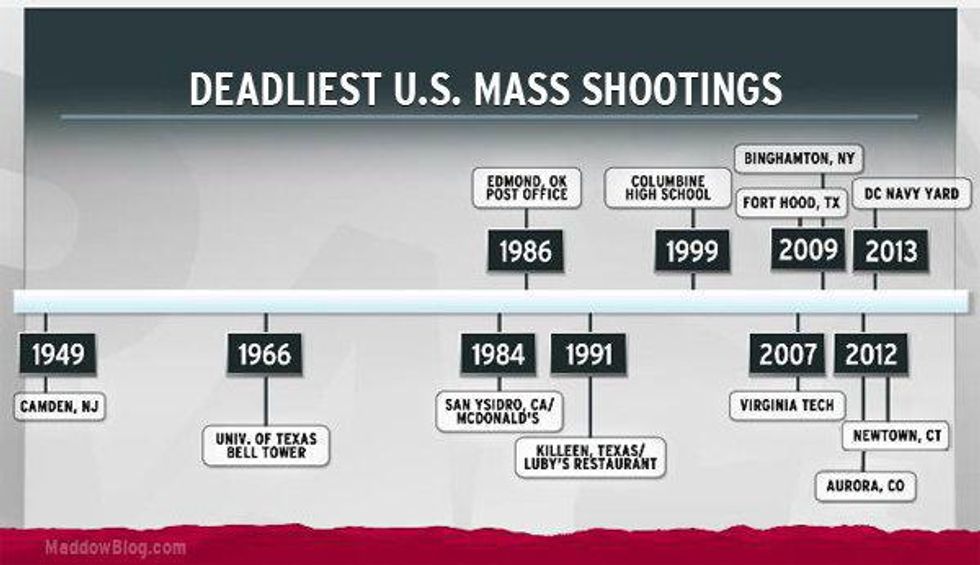 DEADLIEST U.S. MASS SHOOTINGS

EDMOND, OK POST OFFICE
1986

COLUMBINE HIGH SCHOOL
1999

BINGHAMTON, NY
FORT HOOD, TX
2009

DC NAVY YARD
2013

1949
CAMDEN, NJ

1966
UNIV. OF TEXAS BELL TOWER

1984
SAN YSIDRO, CA/ MCDONALD'S

1991
KILLEEN, TEXAS/ LUBY'S RESTAURANT

2007
VIRGINIA TECH

2012
NEWTOWN, CT
AURORA, CO

MaddowBlog.com